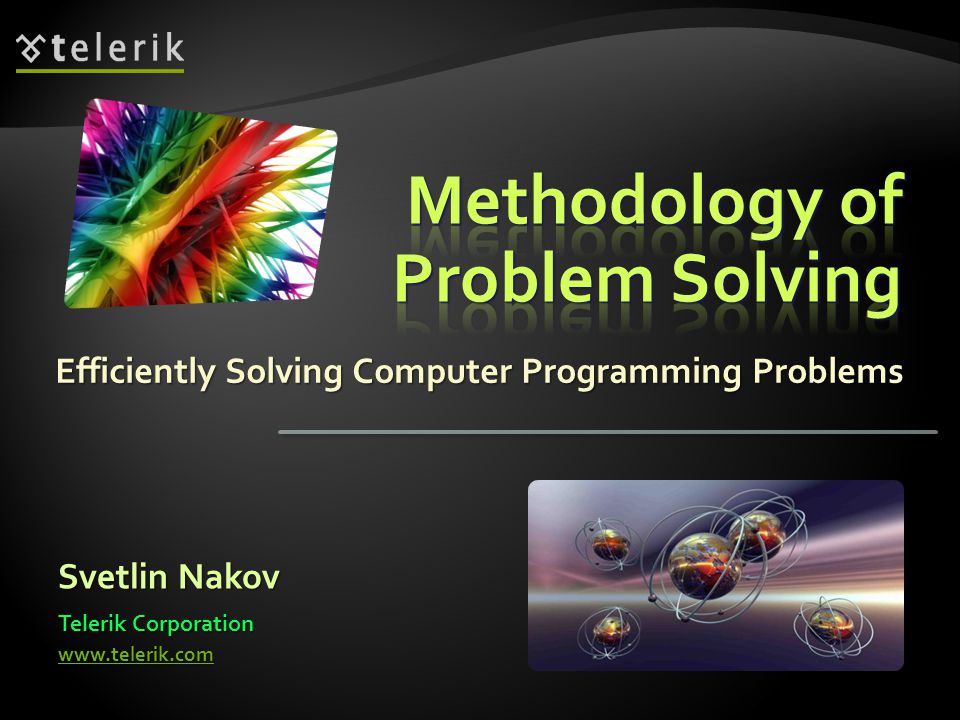 telerik

Methodology of Problem Solving

Efficiently Solving Computer Programming Problems

Svetlin Nakov

Telerik Corporation

www.telerik.com